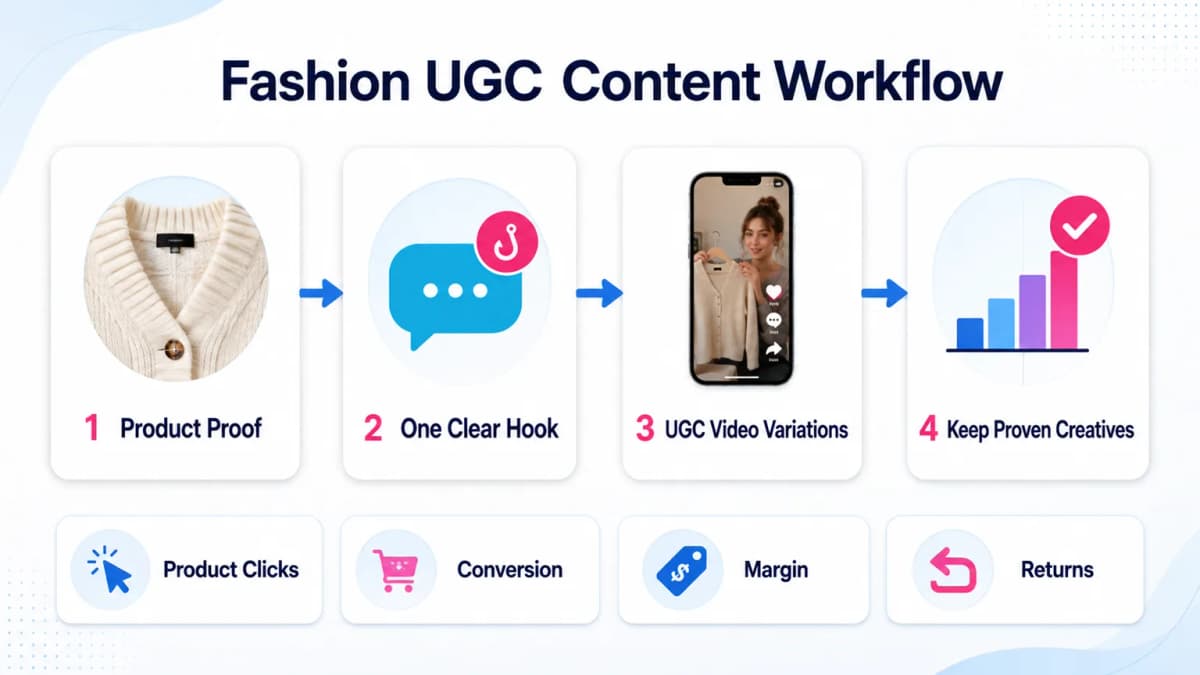 Fashion UGC Content Workflow

1 Product Proof

2 One Clear Hook

3 UGC Video Variations

4 Keep Proven Creatives

Product Clicks

Conversion

Margin

Returns